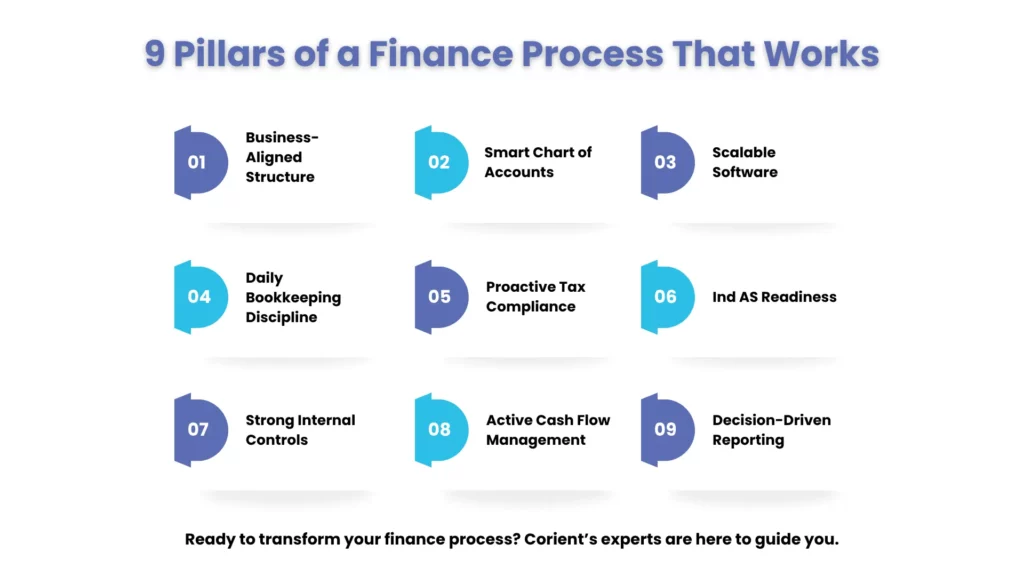 9 Pillars of a Finance Process That Works

01 Business-Aligned Structure

02 Smart Chart of Accounts

03 Scalable Software

04 Daily Bookkeeping Discipline

05 Proactive Tax Compliance

06 Ind AS Readiness

07 Strong Internal Controls

08 Active Cash Flow Management

09 Decision-Driven Reporting

Ready to transform your finance process? Corient's experts are here to guide you.